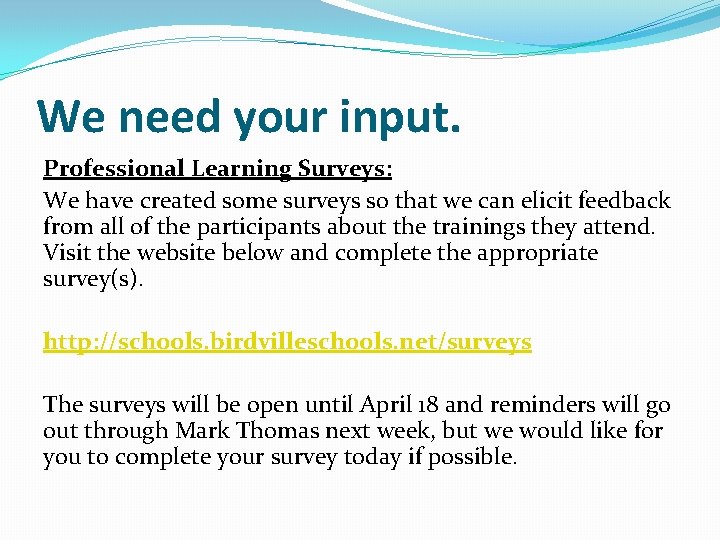 We need your input.

Professional Learning Surveys:

We have created some surveys so that we can elicit feedback from all of the participants about the trainings they attend. Visit the website below and complete the appropriate survey(s).

http://schools.birdvilleschools.net/surveys

The surveys will be open until April 18 and reminders will go out through Mark Thomas next week, but we would like for you to complete your survey today if possible.